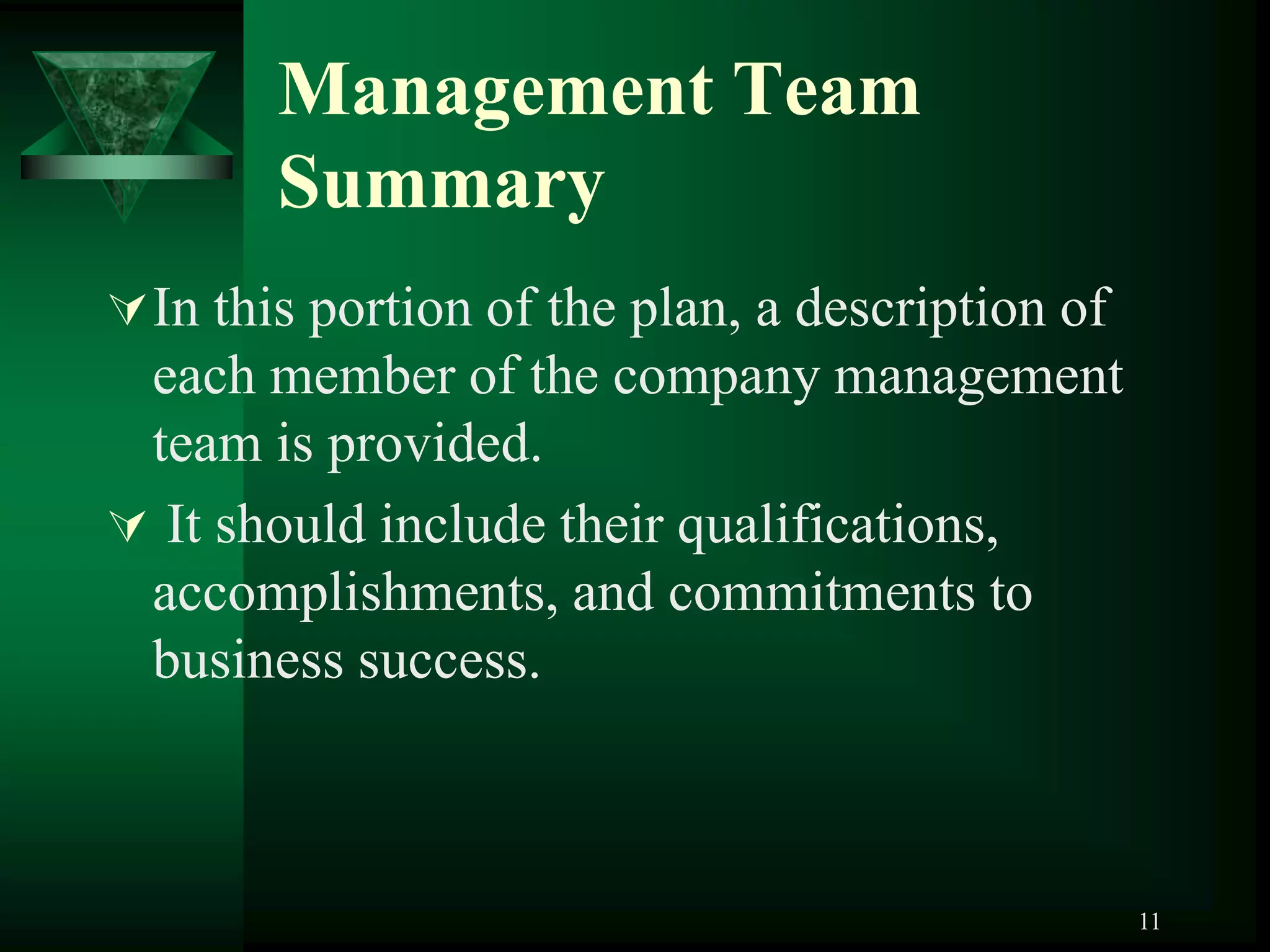 Management Team Summary

In this portion of the plan, a description of each member of the company management team is provided.

It should include their qualifications, accomplishments, and commitments to business success.

11